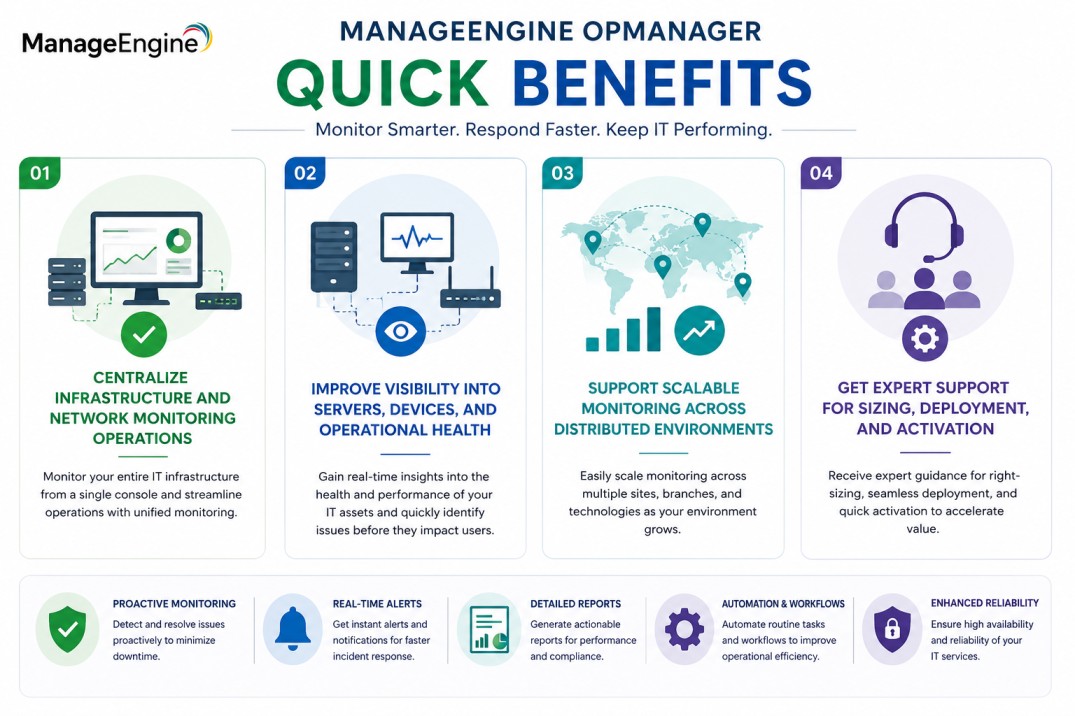 ManageEngine

MANAGEENGINE OPMANAGER

QUICK BENEFITS

Monitor Smarter. Respond Faster. Keep IT Performing.

01

CENTRALIZE INFRASTRUCTURE AND NETWORK MONITORING OPERATIONS

Monitor your entire IT infrastructure from a single console and streamline operations with unified monitoring.

02

IMPROVE VISIBILITY INTO SERVERS, DEVICES, AND OPERATIONAL HEALTH

Gain real-time insights into the health and performance of your IT assets and quickly identify issues before they impact users.

03

SUPPORT SCALABLE MONITORING ACROSS DISTRIBUTED ENVIRONMENTS

Easily scale monitoring across multiple sites, branches, and technologies as your environment grows.

04

GET EXPERT SUPPORT FOR SIZING, DEPLOYMENT, AND ACTIVATION

Receive expert guidance for right-sizing, seamless deployment, and quick activation to accelerate value.

PROACTIVE MONITORING
Detect and resolve issues proactively to minimize downtime.

REAL-TIME ALERTS
Get instant alerts and notifications for faster incident response.

DETAILED REPORTS
Generate actionable reports for performance and compliance.

AUTOMATION & WORKFLOWS
Automate routine tasks and workflows to improve operational efficiency.

ENHANCED RELIABILITY
Ensure high availability and reliability of your IT services.